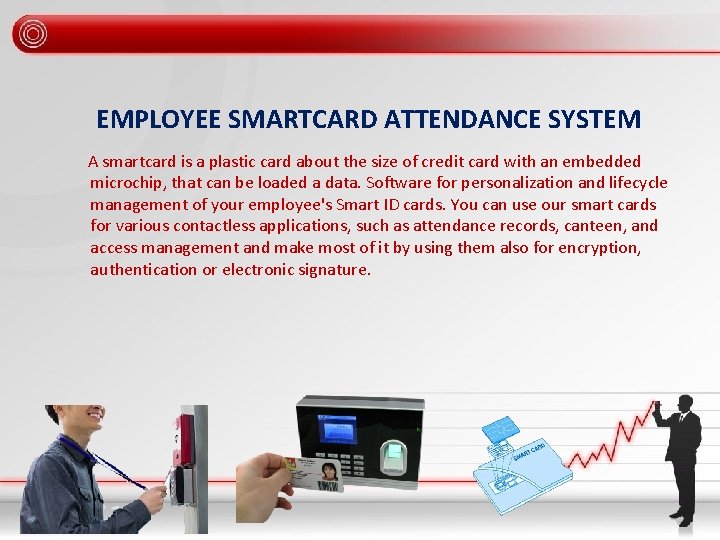 EMPLOYEE SMARTCARD ATTENDANCE SYSTEM

A smartcard is a plastic card about the size of credit card with an embedded microchip, that can be loaded a data. Software for personalization and lifecycle management of your employee's Smart ID cards. You can use our smart cards for various contactless applications, such as attendance records, canteen, and access management and make most of it by using them also for encryption, authentication or electronic signature.

SMART CARD